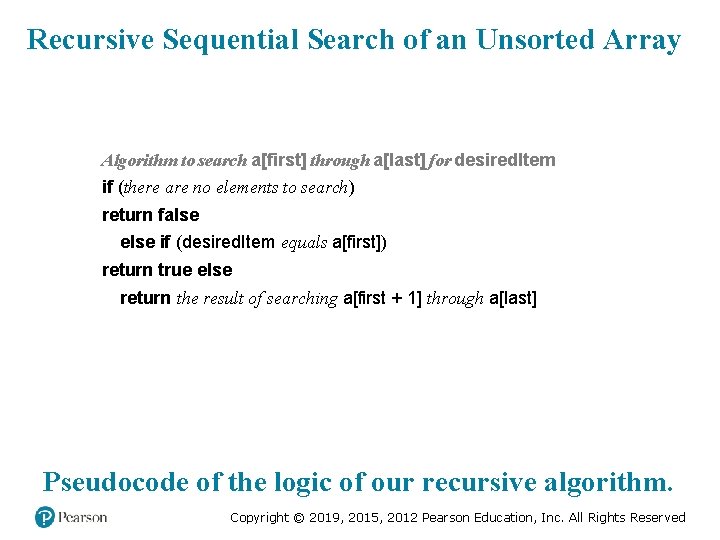 Recursive Sequential Search of an Unsorted Array

Algorithm to search a[first] through a[last] for desiredItem
if (there are no elements to search)
return false
else if (desiredItem equals a[first])
return true else
return the result of searching a[first + 1] through a[last]

Pseudocode of the logic of our recursive algorithm.

Pearson

Copyright © 2019, 2015, 2012 Pearson Education, Inc. All Rights Reserved